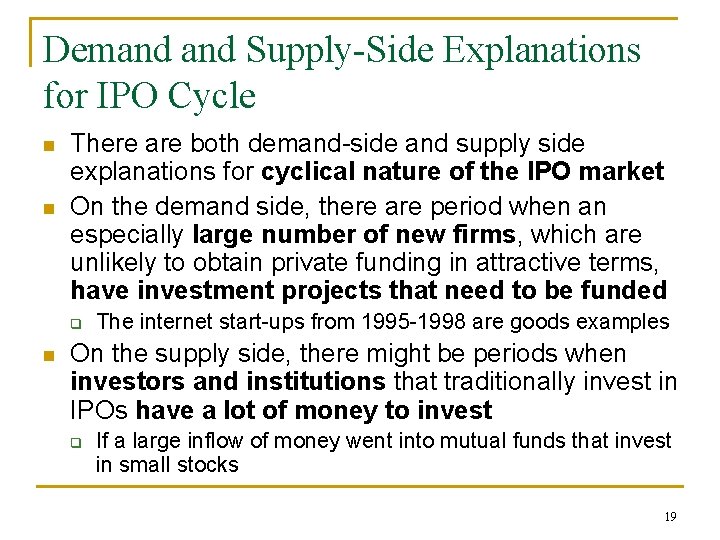 Demand and Supply-Side Explanations for IPO Cycle

There are both demand-side and supply side explanations for cyclical nature of the IPO market

On the demand side, there are period when an especially large number of new firms, which are unlikely to obtain private funding in attractive terms, have investment projects that need to be funded

The internet start-ups from 1995-1998 are goods examples

On the supply side, there might be periods when investors and institutions that traditionally invest in IPOs have a lot of money to invest

If a large inflow of money went into mutual funds that invest in small stocks

19